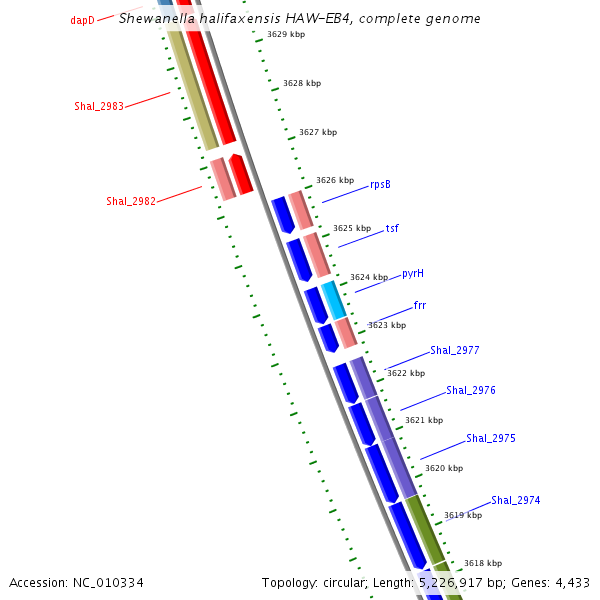 dapD
Shewanella halifaxensis HAW-EB4, complete genome
3629 kbp
3628 kbp
Shal_2983
3627 kbp
3626 kbp
rpsB
Shal_2982
3625 kbp
tsf
3624 kbp
pyrH
frr
3623 kbp
Shal_2977
3622 kbp
Shal_2976
3621 kbp
Shal_2975
3620 kbp
Shal_2974
3619 kbp
3618 kbp
Accession: NC_010334
Topology: circular; Length: 5,226,917 bp; Genes: 4,433